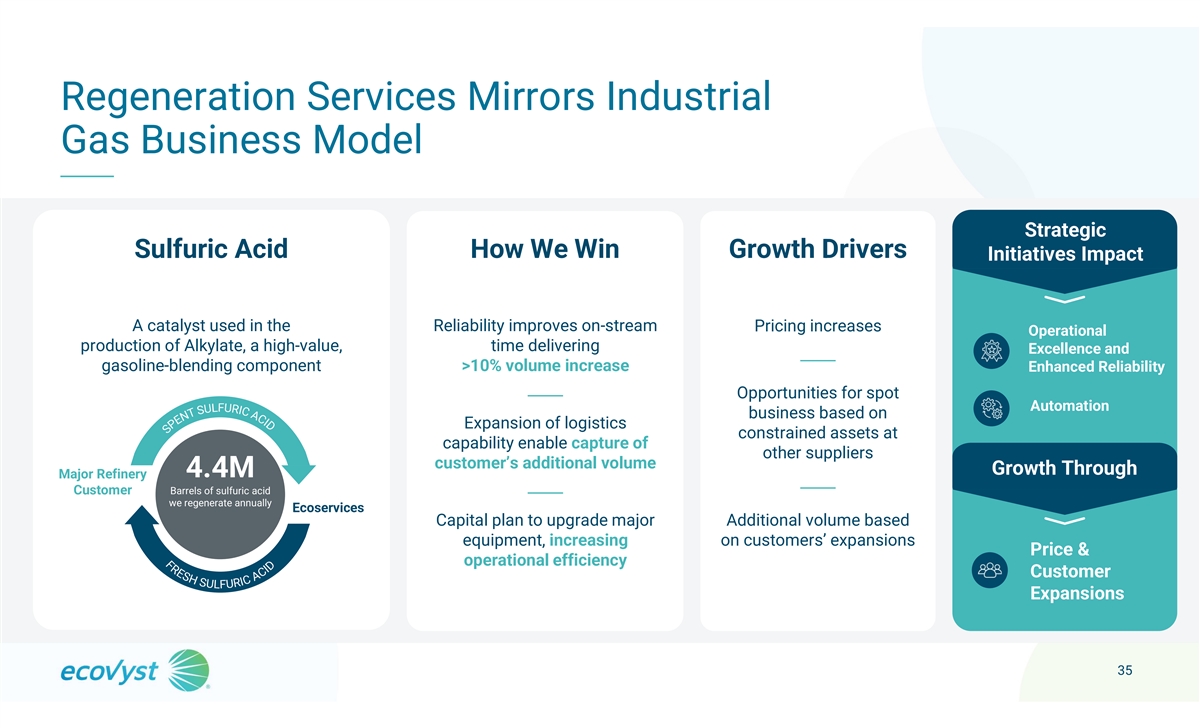 Regeneration Services Mirrors Industrial Gas Business Model

Sulfuric Acid

A catalyst used in the production of Alkylate, a high-value, gasoline-blending component

SPENT SULFURIC ACID

Major Refinery Customer

4.4M

Barrels of sulfuric acid we regenerate annually

Ecoservices

FRESH SULFURIC ACID

How We Win

Reliability improves on-stream time delivering >10% volume increase

Expansion of logistics capability enable capture of customer's additional volume

Capital plan to upgrade major equipment, increasing operational efficiency

Growth Drivers

Pricing increases

Opportunities for spot business based on constrained assets at other suppliers

Additional volume based on customers' expansions

Strategic Initiatives Impact

Operational Excellence and Enhanced Reliability

Automation

Growth Through

Price & Customer Expansions

ecovyst

35